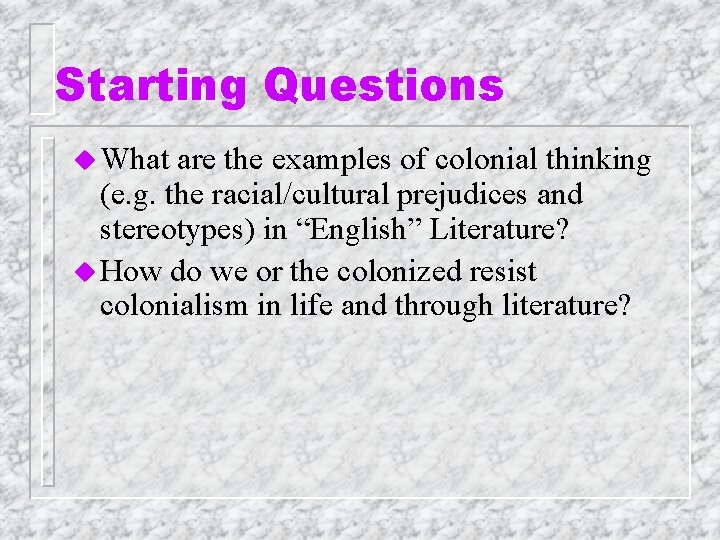 Starting Questions

• What are the examples of colonial thinking (e.g. the racial/cultural prejudices and stereotypes) in "English" Literature?
• How do we or the colonized resist colonialism in life and through literature?